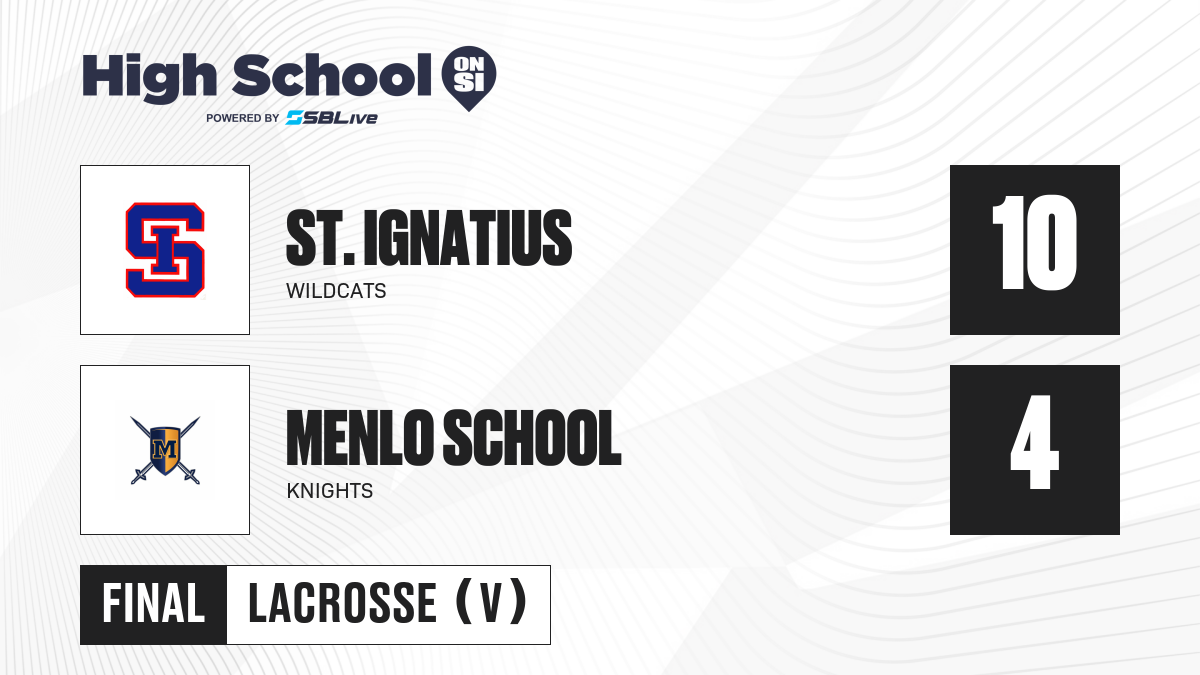 High School ON SI
POWERED BY SBLive

SI

ST. IGNATIUS
WILDCATS

10

M

MENLO SCHOOL
KNIGHTS

4

FINAL LACROSSE (V)